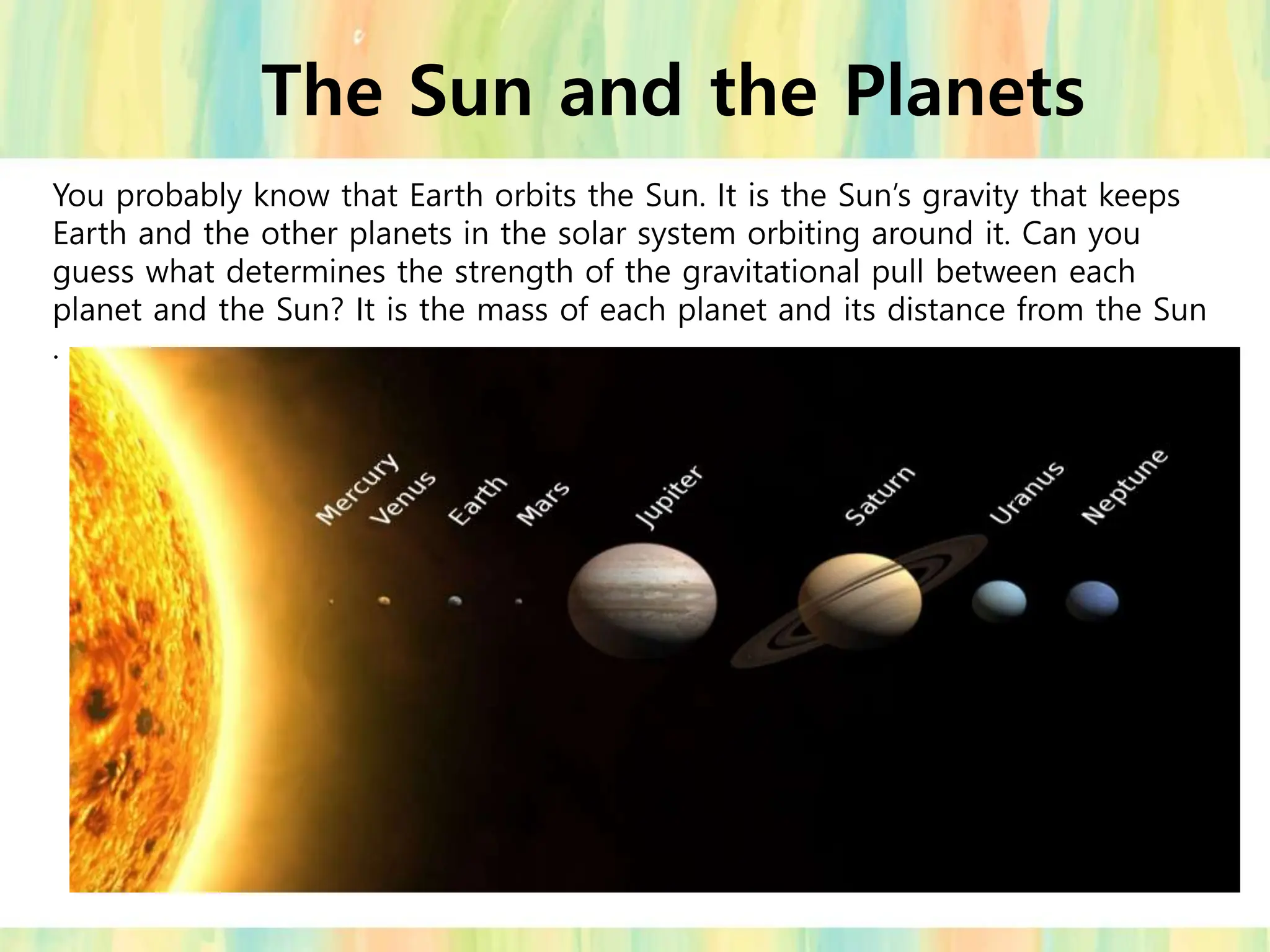 The Sun and the Planets

You probably know that Earth orbits the Sun. It is the Sun's gravity that keeps Earth and the other planets in the solar system orbiting around it. Can you guess what determines the strength of the gravitational pull between each planet and the Sun? It is the mass of each planet and its distance from the Sun .

Mercury
Venus
Earth
Mars
Jupiter
Saturn
Uranus
Neptune